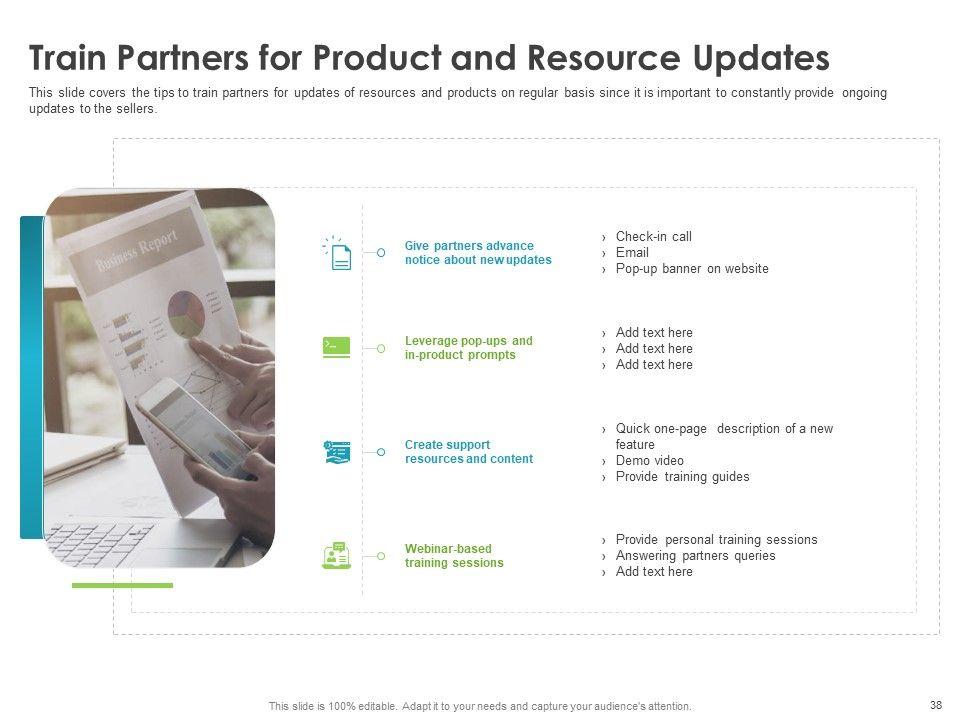 Train Partners for Product and Resource Updates

This slide covers the tips to train partners for updates of resources and products on regular basis since it is important to constantly provide ongoing updates to the sellers.

Business Report

Give partners advance notice about new updates

› Check-in call
› Email
› Pop-up banner on website

Leverage pop-ups and in-product prompts

› Add text here
› Add text here
› Add text here

Create support resources and content

› Quick one-page description of a new feature
› Demo video
› Provide training guides

Webinar-based training sessions

› Provide personal training sessions
› Answering partners queries
› Add text here

This slide is 100% editable. Adapt it to your needs and capture your audience's attention.

38